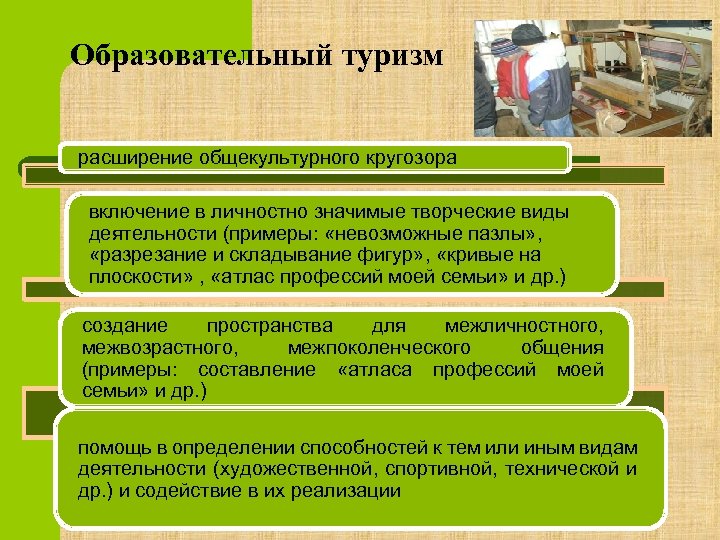 Образовательный туризм

расширение общекультурного кругозора

включение в личностно значимые творческие виды деятельности (примеры: «невозможные пазлы», «разрезание и складывание фигур», «кривые на плоскости» , «атлас профессий моей семьи» и др.)

создание пространства для межличностного, межвозрастного, межпоколенческого общения (примеры: составление «атласа профессий моей семьи» и др.)

помощь в определении способностей к тем или иным видам деятельности (художественной, спортивной, технической и др.) и содействие в их реализации